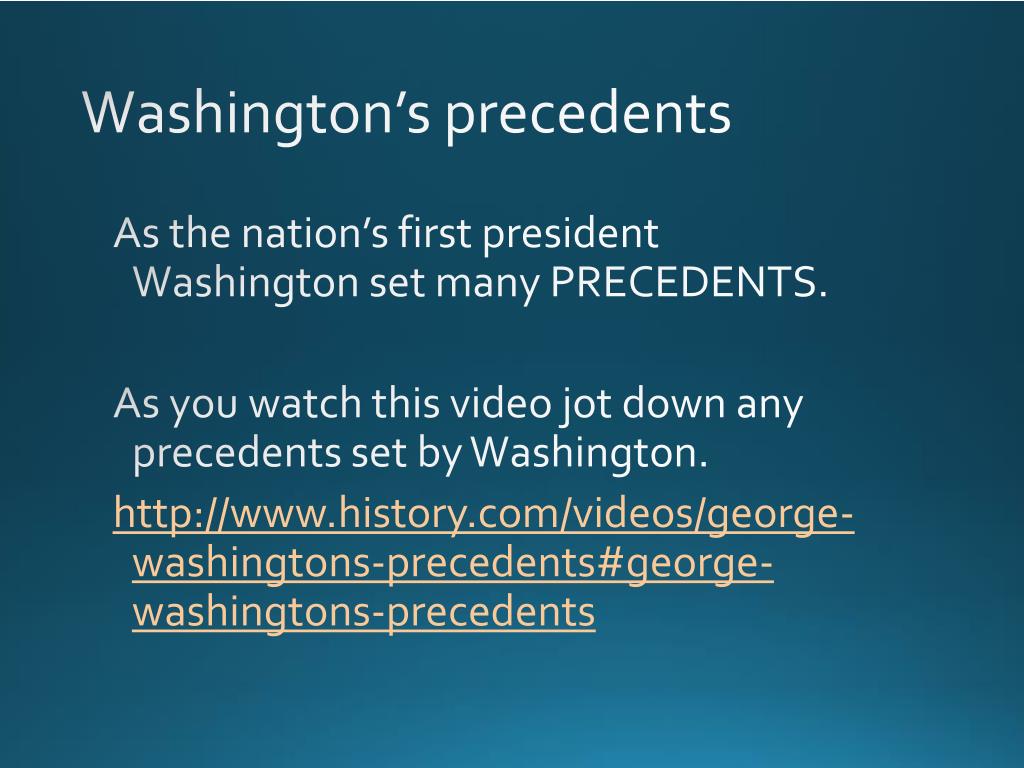 Washington’s precedents

As the nation’s first president Washington set many PRECEDENTS.

As you watch this video jot down any precedents set by Washington.

http://www.history.com/videos/george-washingtons-precedents#george-washingtons-precedents